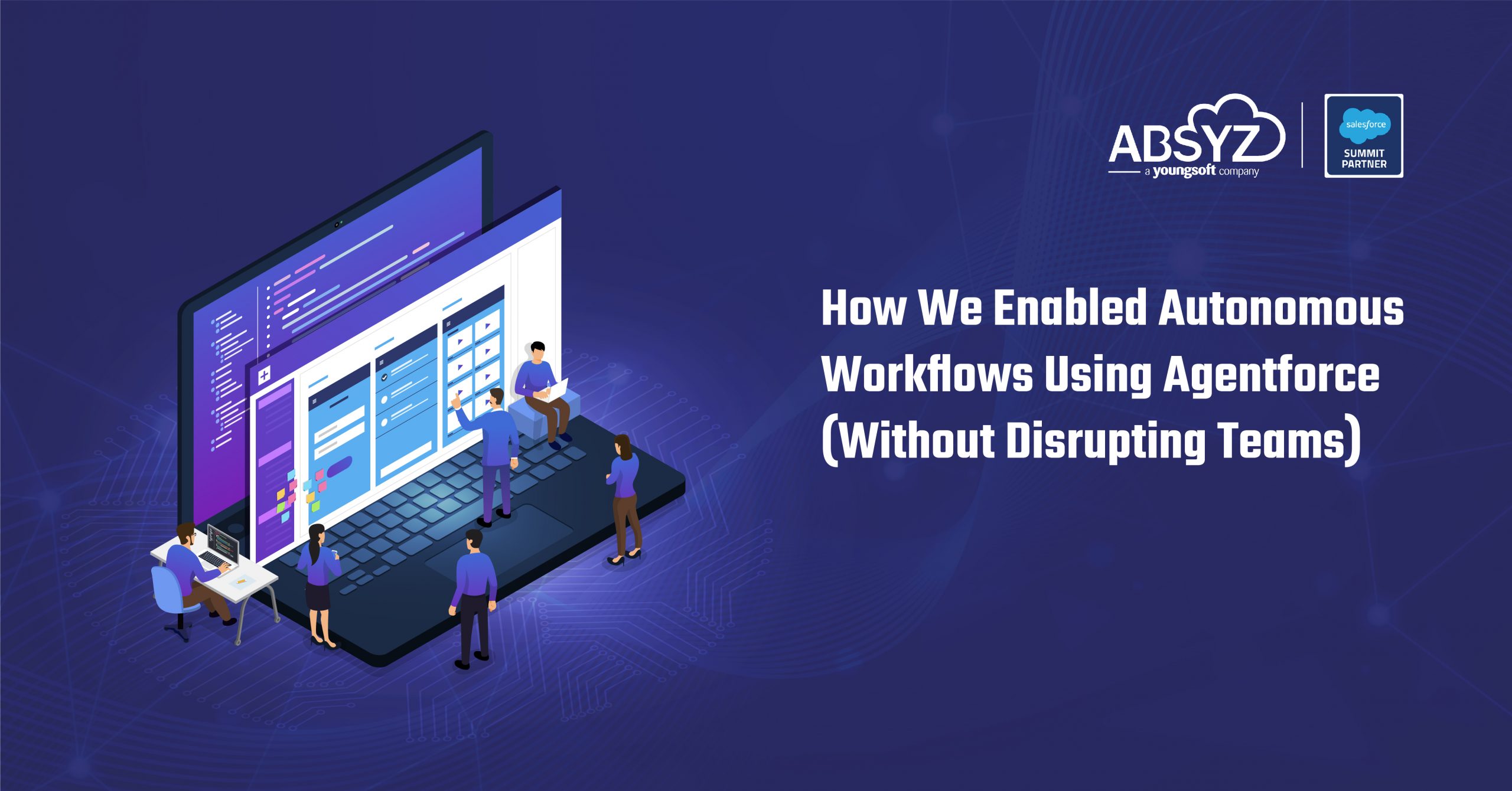 ABSYZ
a youngsoft company

salesforce
SUMMIT PARTNER

How We Enabled Autonomous Workflows Using Agentforce (Without Disrupting Teams)